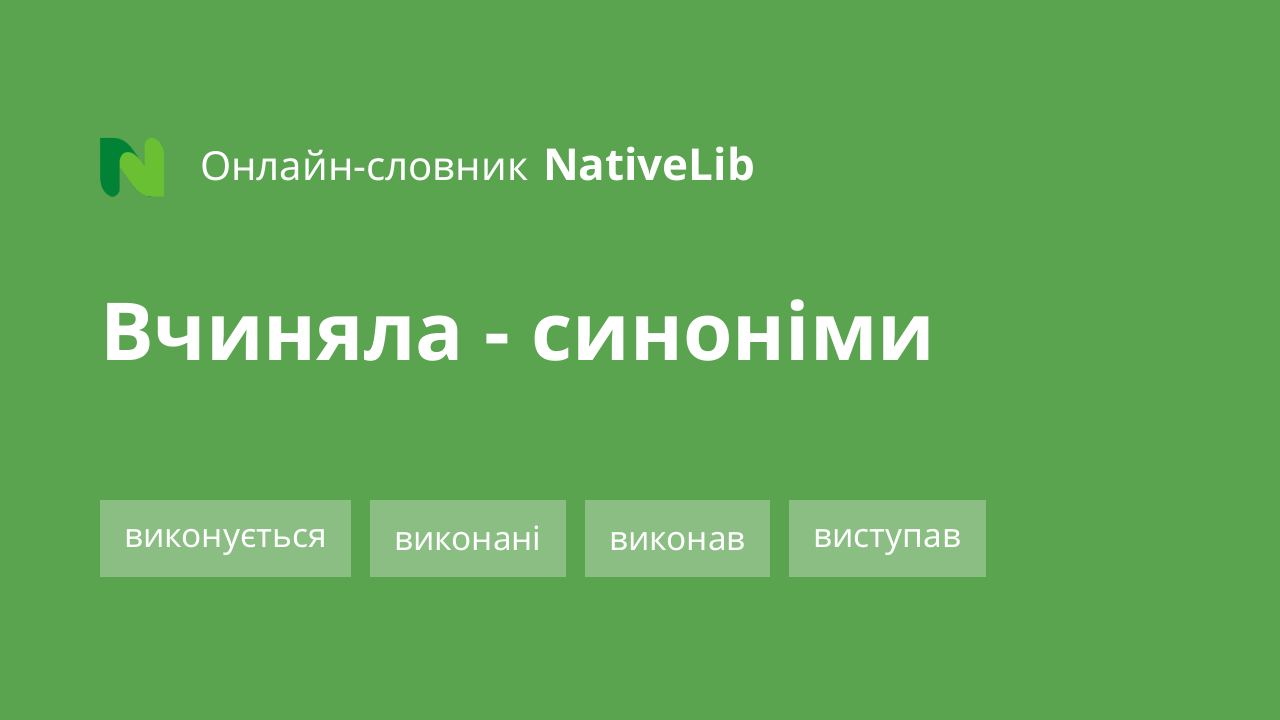 Онлайн-словник NativeLib

Вчиняла - синоніми

виконується

виконані

виконав

виступав